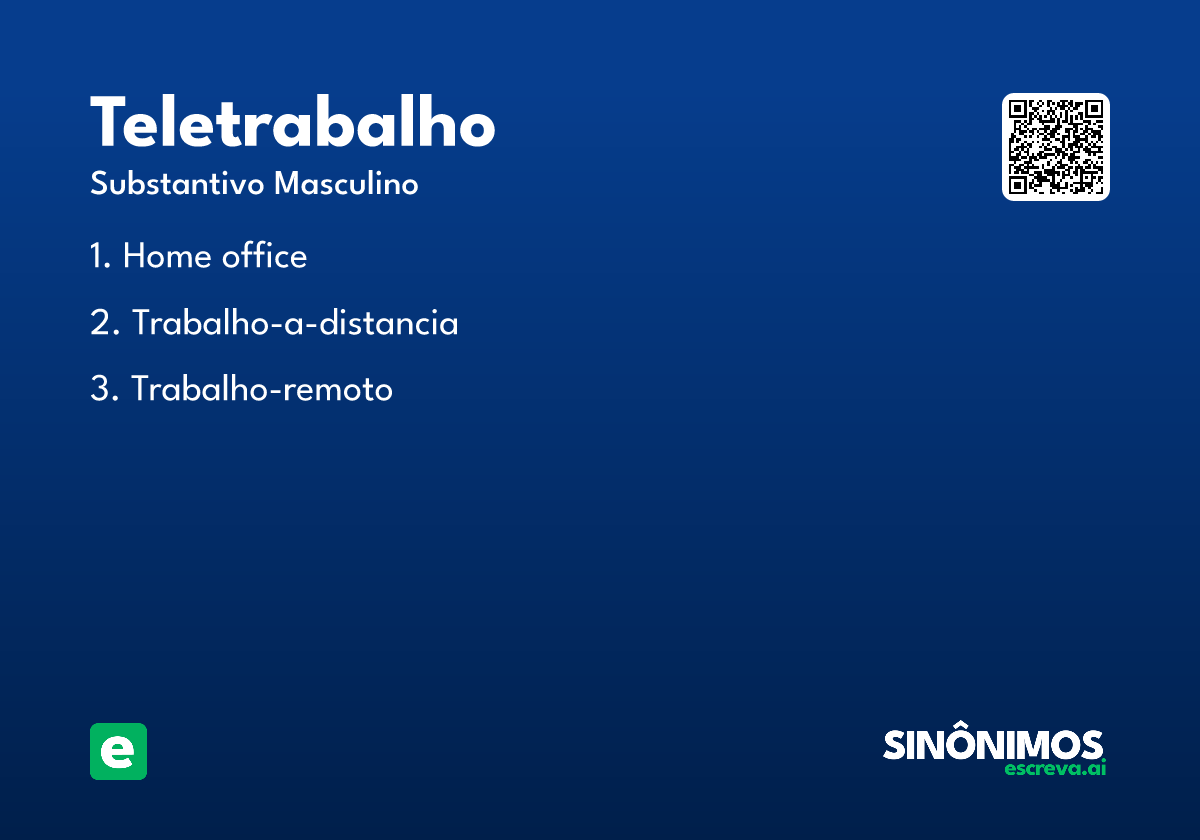 Teletrabalho
Substantivo Masculino

1. Home office

2. Trabalho-a-distancia

3. Trabalho-remoto

e

SINÔNIMOS
escreva.ai